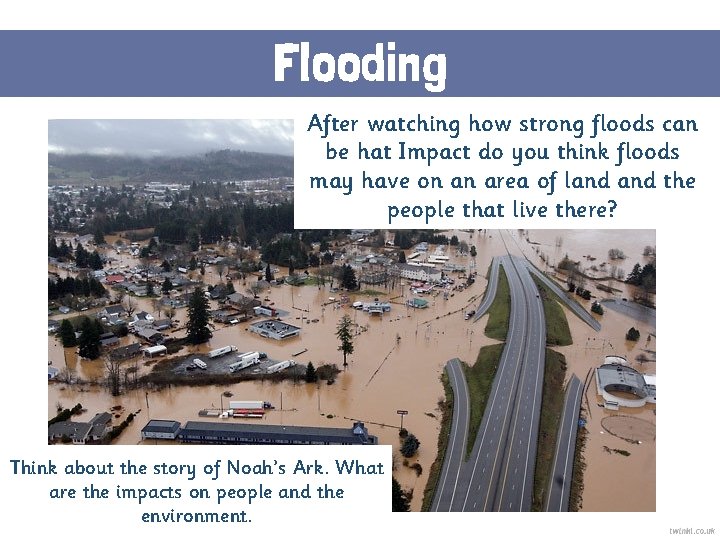 Flooding

After watching how strong floods can be hat Impact do you think floods may have on an area of land and the people that live there?

Think about the story of Noah's Ark. What are the impacts on people and the environment.

twinkl.co.uk